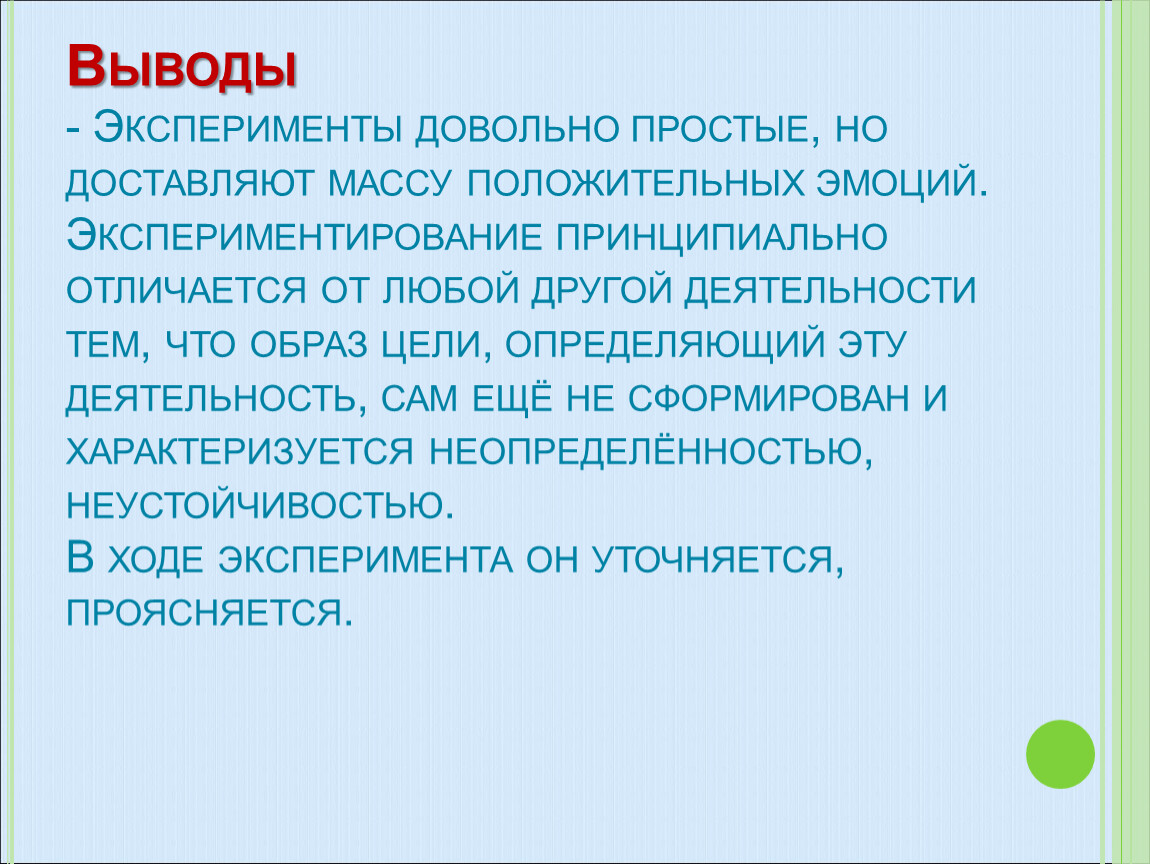 Выводы
- Эксперименты довольно простые, но доставляют массу положительных эмоций. Экспериментирование принципиально отличается от любой другой деятельности тем, что образ цели, определяющий эту деятельность, сам ещё не сформирован и характеризуется неопределённостью, неустойчивостью.
В ходе эксперимента он уточняется, проясняется.